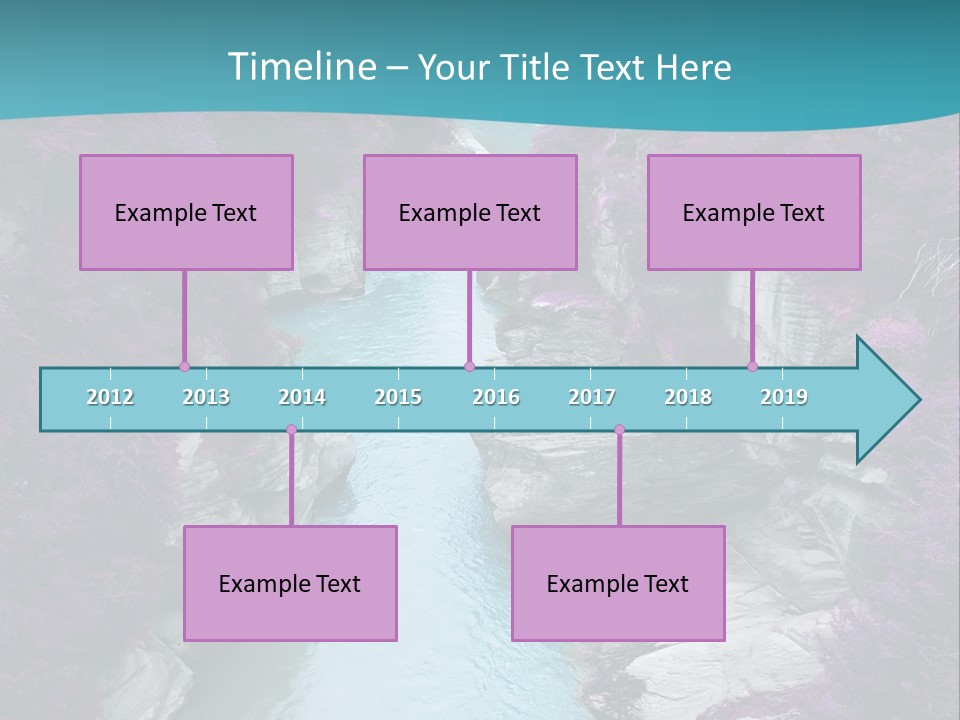 Timeline – Your Title Text Here

Example Text

Example Text

Example Text

2012 2013 2014 2015 2016 2017 2018 2019

Example Text

Example Text